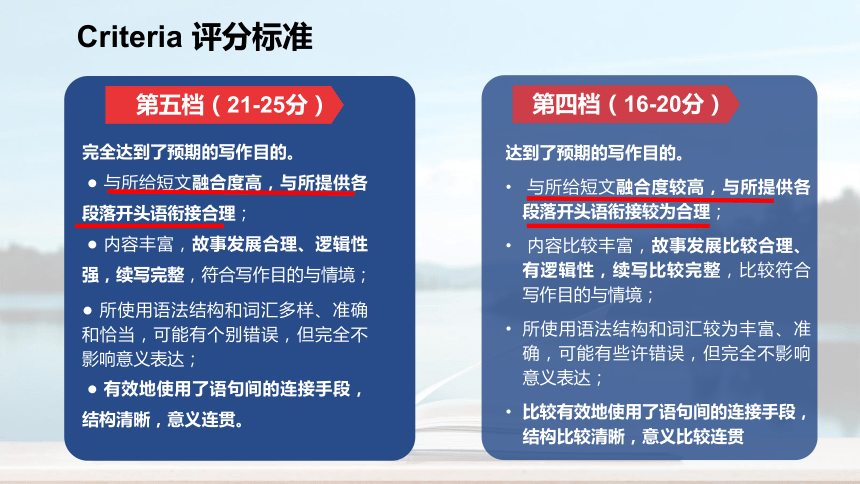 Criteria 评分标准

第五档（21-25分）

完全达到了预期的写作目的。

● 与所给短文融合度高，与所提供各段落开头语衔接合理；

● 内容丰富，故事发展合理、逻辑性强，续写完整，符合写作目的与情境；

● 所使用语法结构和词汇多样、准确和恰当，可能有个别错误，但完全不影响意义表达；

● 有效地使用了语句间的连接手段，结构清晰，意义连贯。

第四档（16-20分）

达到了预期的写作目的。

• 与所给短文融合度较高，与所提供各段落开头语衔接较为合理；

• 内容比较丰富，故事发展比较合理、有逻辑性，续写比较完整，比较符合写作目的与情境；

• 所使用语法结构和词汇较为丰富、准确，可能有些许错误，但完全不影响意义表达；

• 比较有效地使用了语句间的连接手段，结构比较清晰，意义比较连贯